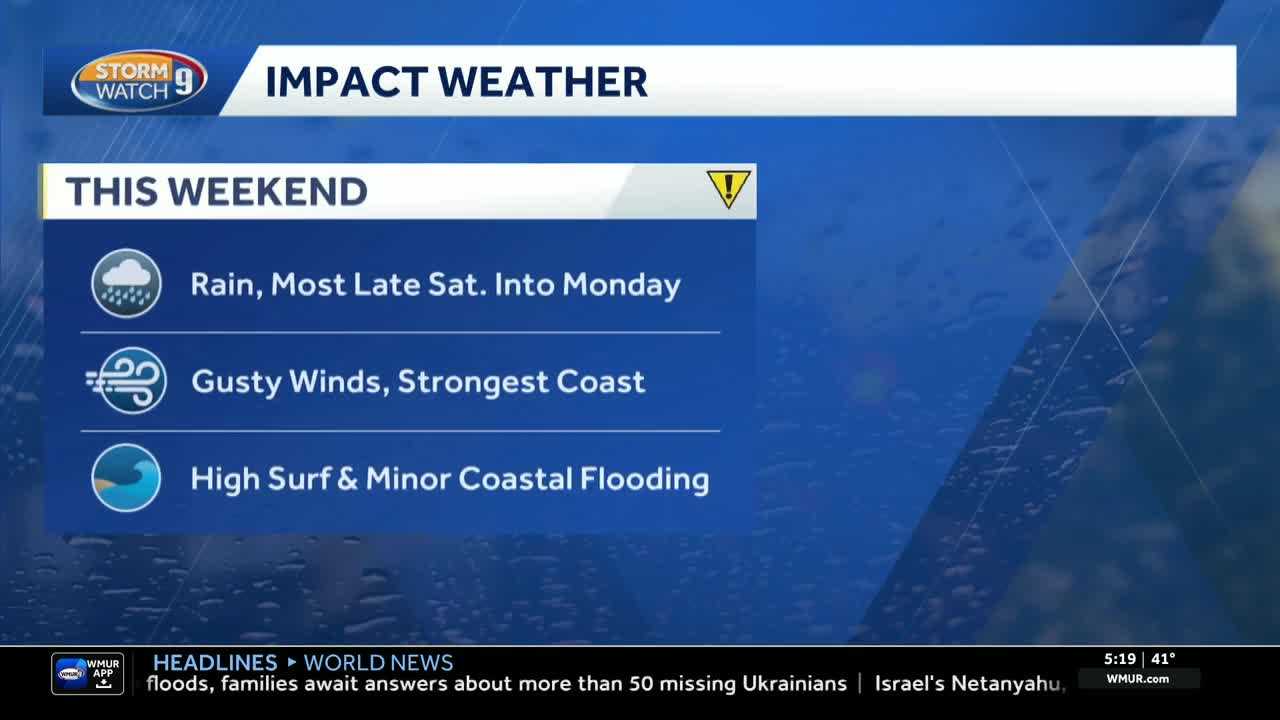 STORM WATCH 9

IMPACT WEATHER

THIS WEEKEND

Rain, Most Late Sat. Into Monday

Gusty Winds, Strongest Coast

High Surf & Minor Coastal Flooding

WMUR APP

HEADLINES ▸ WORLD NEWS

floods, families await answers about more than 50 missing Ukrainians | Israel's Netanyahu,

5:19 | 41°

WMUR.com